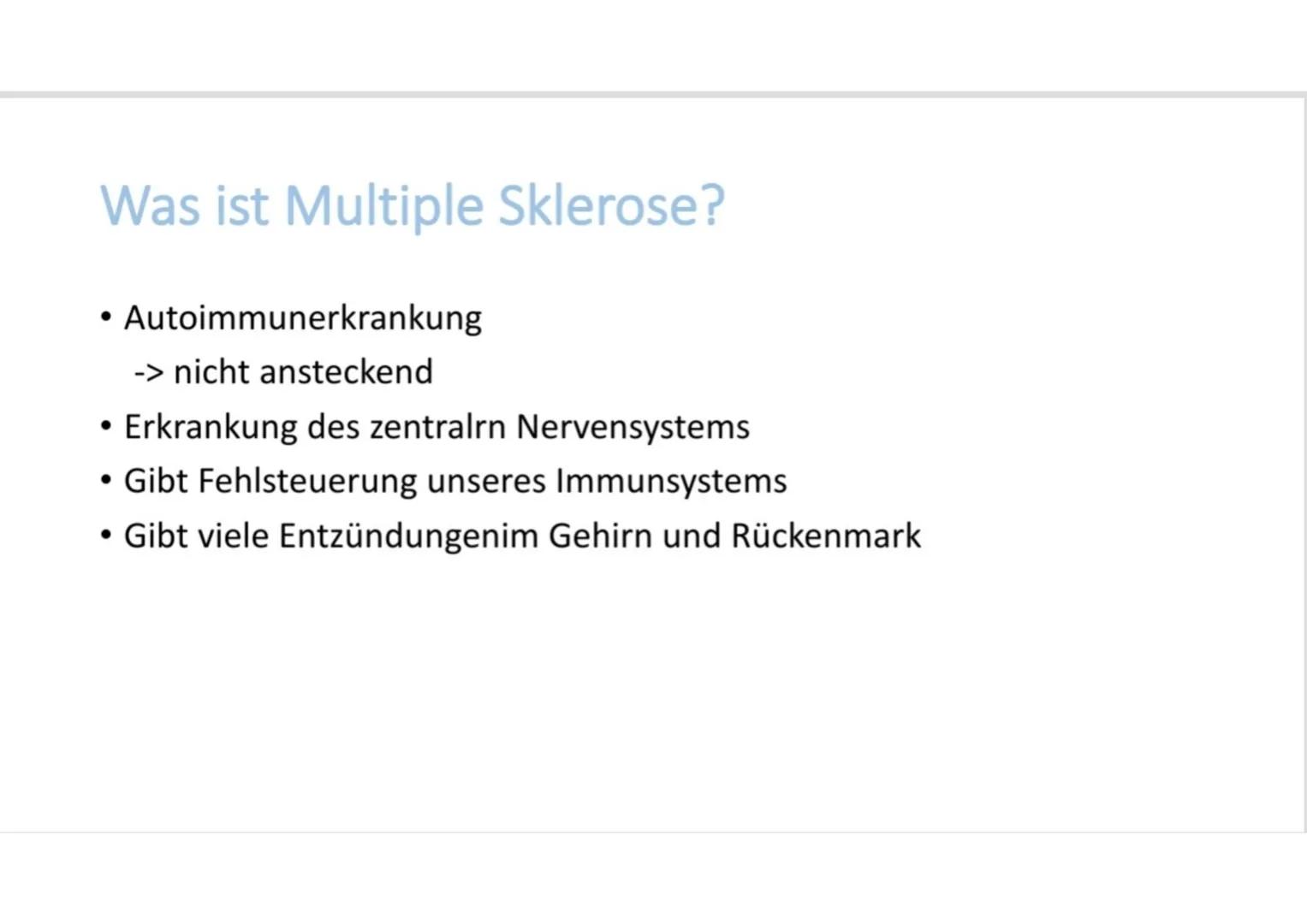 Was ist Multiple Sklerose?

• Autoimmunerkrankung
-> nicht ansteckend
• Erkrankung des zentralrn Nervensystems
• Gibt Fehlsteuerung unseres Immunsystems
• Gibt viele Entzündungenim Gehirn und Rückenmark